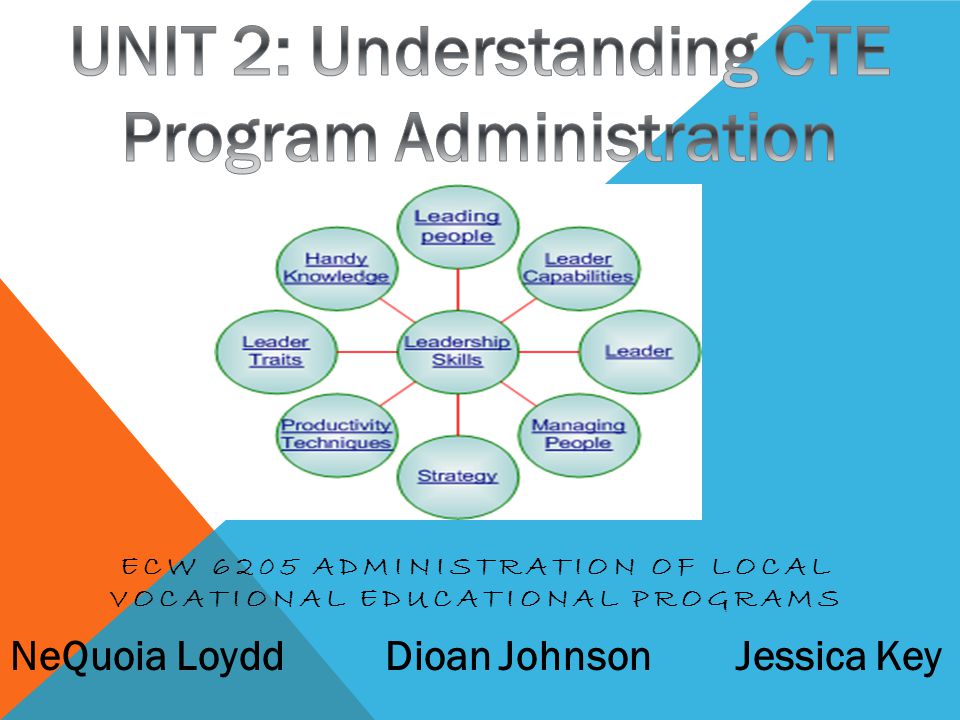 UNIT 2: Understanding CTE Program Administration

Leading people

Handy Knowledge

Leader Capabilities

Leader Traits

Leadership Skills

Leader

Productivity Techniques

Managing People

Strategy

ECW 6205 ADMINISTRATION OF LOCAL VOCATIONAL EDUCATIONAL PROGRAMS

NeQuoia Loydd Dioan Johnson Jessica Key